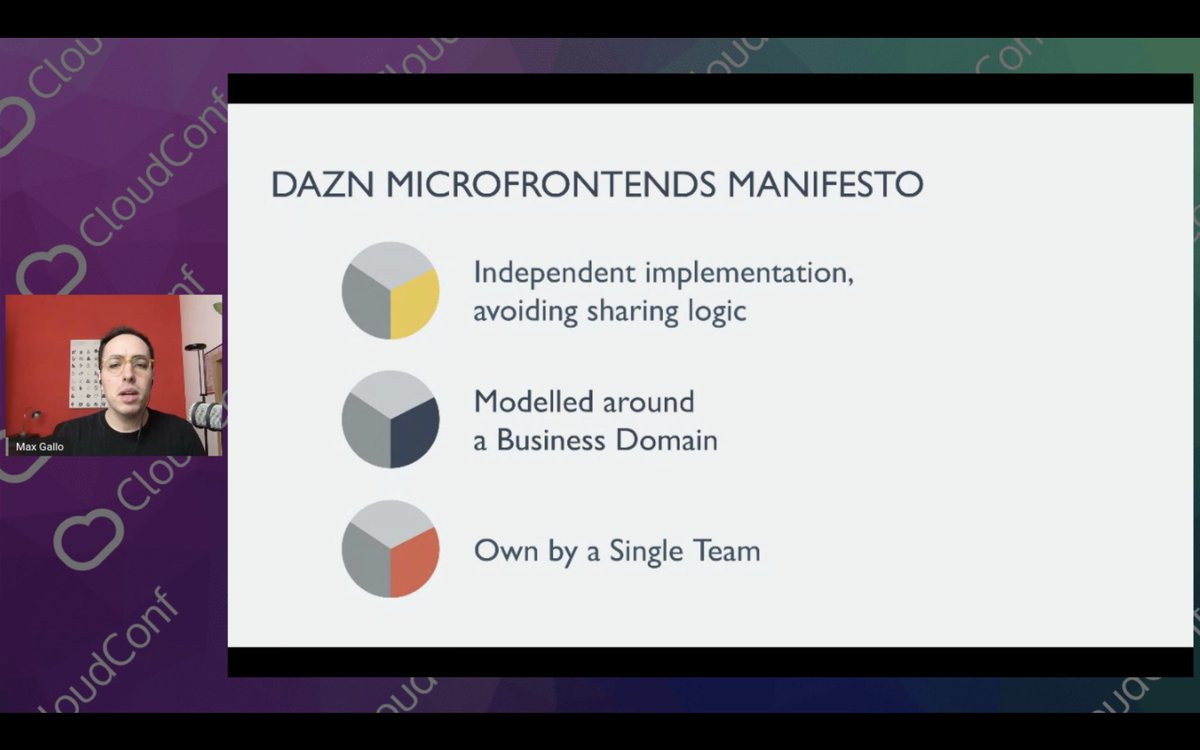 DAZN MICROFRONTENDS MANIFESTO

Independent implementation, avoiding sharing logic

Modelled around a Business Domain

Own by a Single Team

Max Gallo

CloudConf